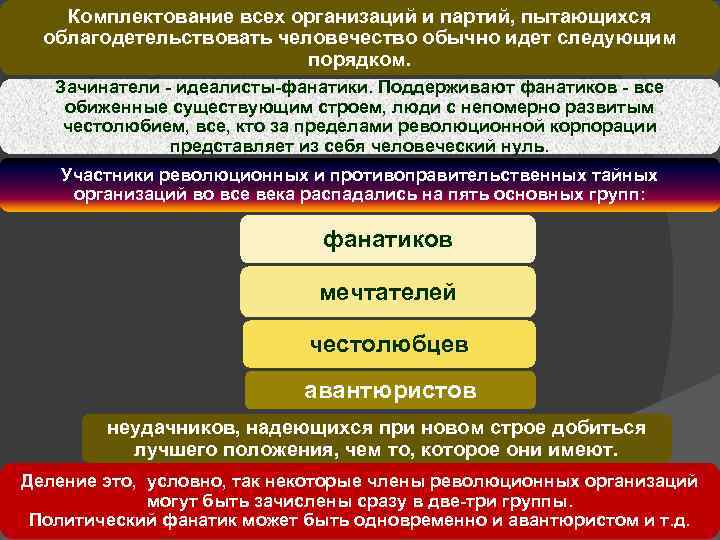 Комплектование всех организаций и партий, пытающихся облагодетельствовать человечество обычно идет следующим порядком.

Зачинатели - идеалисты-фанатики. Поддерживают фанатиков - все обиженные существующим строем, люди с непомерно развитым честолюбием, все, кто за пределами революционной корпорации представляет из себя человеческий нуль.

Участники революционных и противоправительственных тайных организаций во все века распадались на пять основных групп:

фанатиков

мечтателей

честолюбцев

авантюристов

неудачников, надеющихся при новом строе добиться лучшего положения, чем то, которое они имеют.

Деление это, условно, так некоторые члены революционных организаций могут быть зачислены сразу в две-три группы.
Политический фанатик может быть одновременно и авантюристом и т.д.